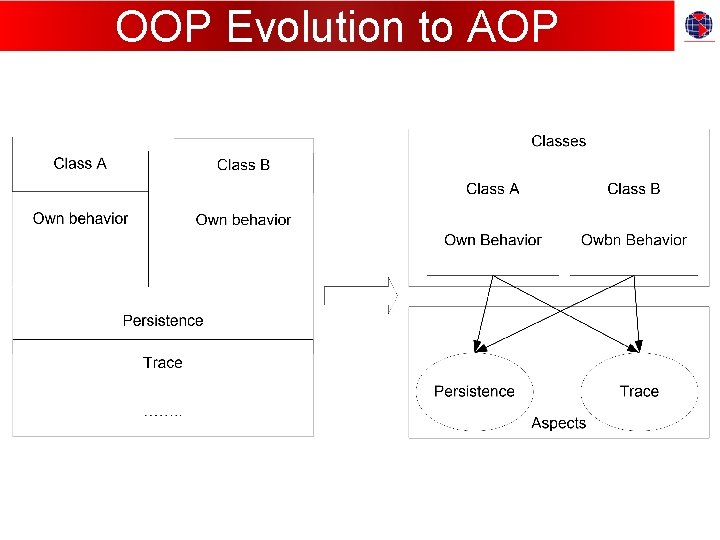 OOP Evolution to AOP

Class A

Class B

Own behavior

Own behavior

Persistence

Trace

……..

Classes

Class A

Class B

Own Behavior

Owbn Behavior

Persistence

Trace

Aspects